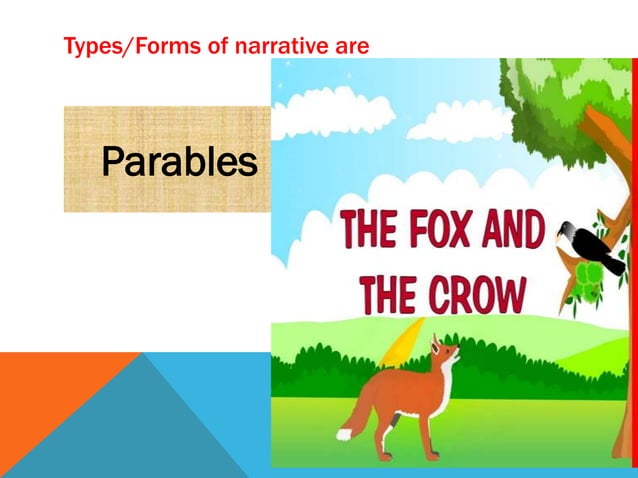 Types/Forms of narrative are

Parables

THE FOX AND THE CROW